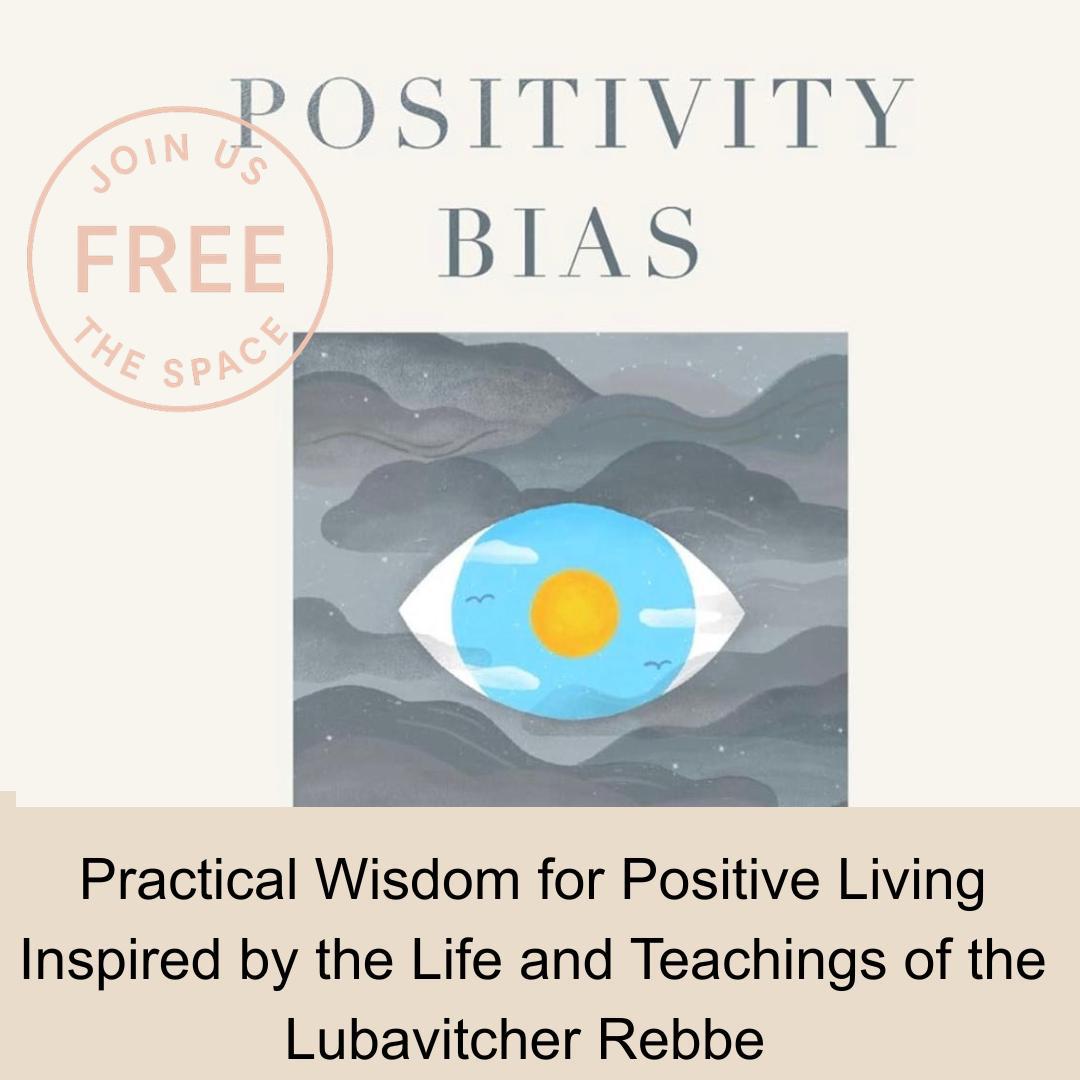 POSITIVITY BIAS

JOIN US
FREE
THE SPACE

Practical Wisdom for Positive Living Inspired by the Life and Teachings of the Lubavitcher Rebbe